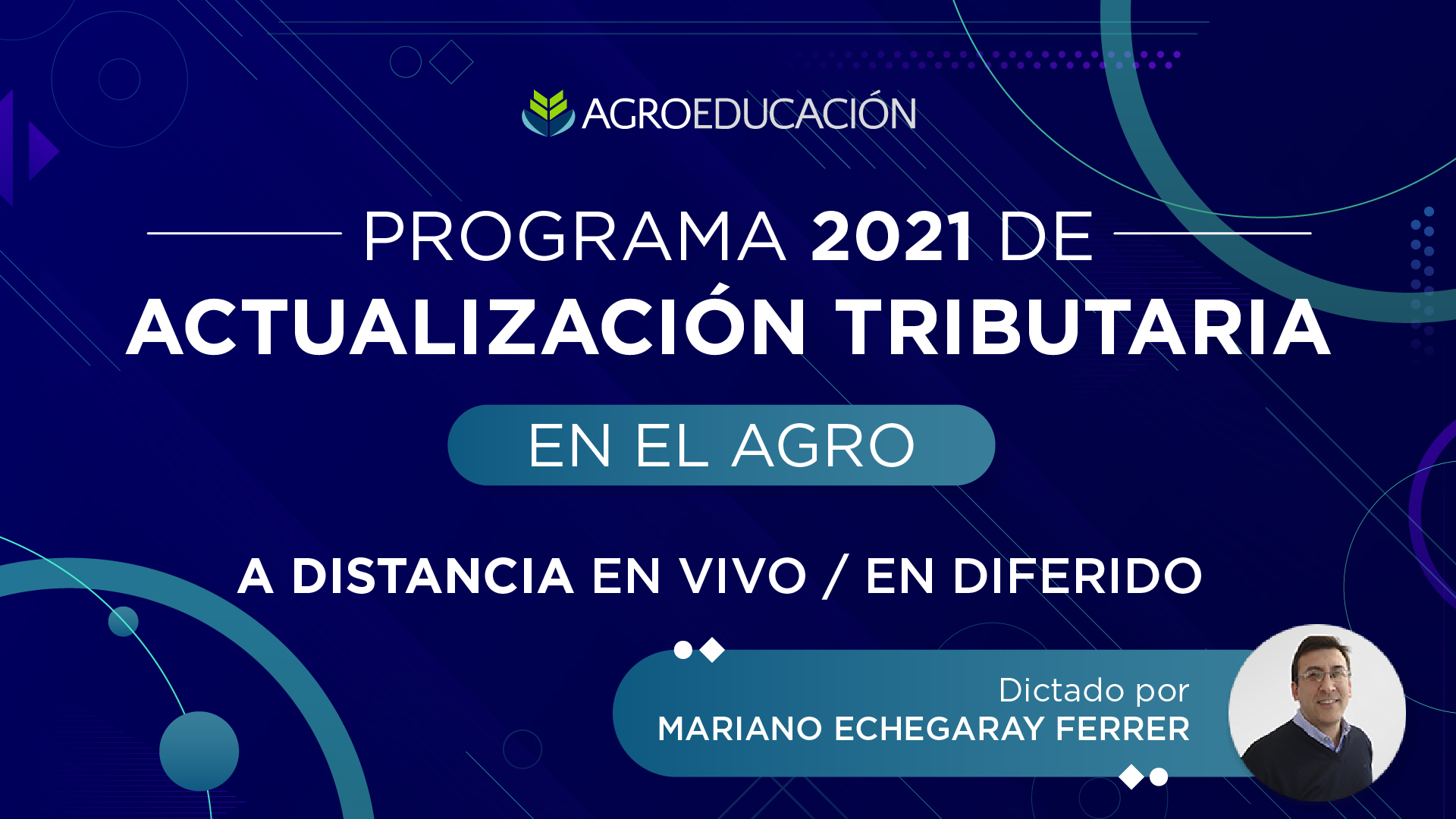 AGROEDUCACIÓN

PROGRAMA 2021 DE
ACTUALIZACIÓN TRIBUTARIA
EN EL AGRO

A DISTANCIA EN VIVO / EN DIFERIDO

Dictado por
MARIANO ECHEGARAY FERRER